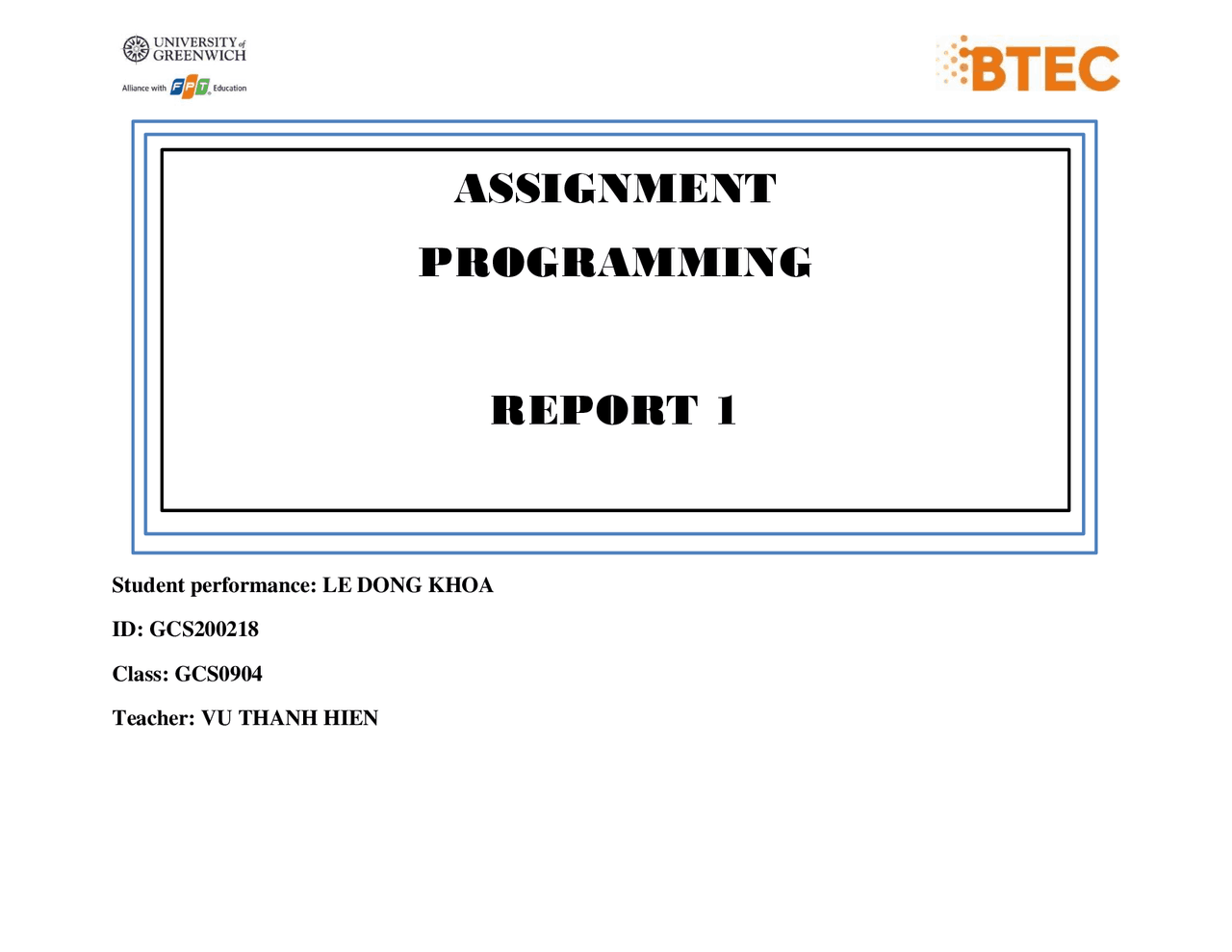 UNIVERSITY of GREENWICH
Alliance with FPT Education

BTEC

ASSIGNMENT

PROGRAMMING

REPORT 1

Student performance: LE DONG KHOA

ID: GCS200218

Class: GCS0904

Teacher: VU THANH HIEN